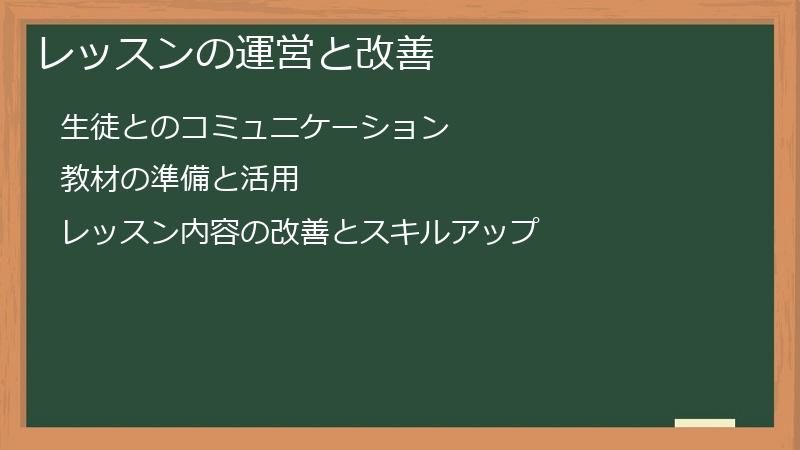 レッスンの運営と改善

生徒とのコミュニケーション

教材の準備と活用

レッスン内容の改善とスキルアップ